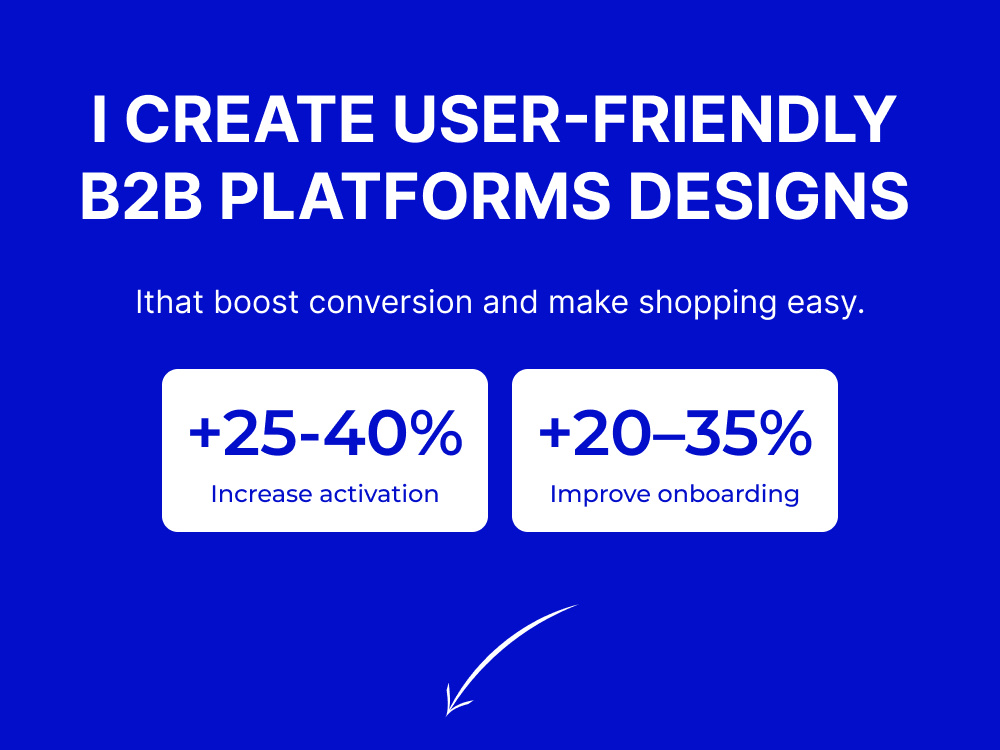 I CREATE USER-FRIENDLY B2B PLATFORMS DESIGNS

Ithat boost conversion and make shopping easy.

+25-40%
Increase activation

+20–35%
Improve onboarding